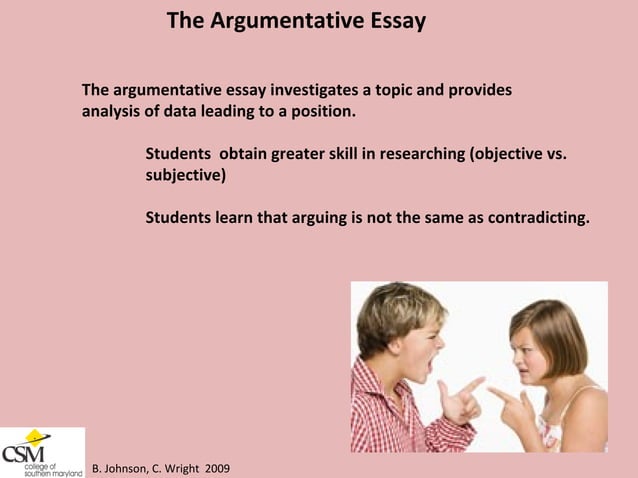 The Argumentative Essay

The argumentative essay investigates a topic and provides analysis of data leading to a position.

Students obtain greater skill in researching (objective vs. subjective)

Students learn that arguing is not the same as contradicting.

CSM college of southern maryland

B. Johnson, C. Wright 2009